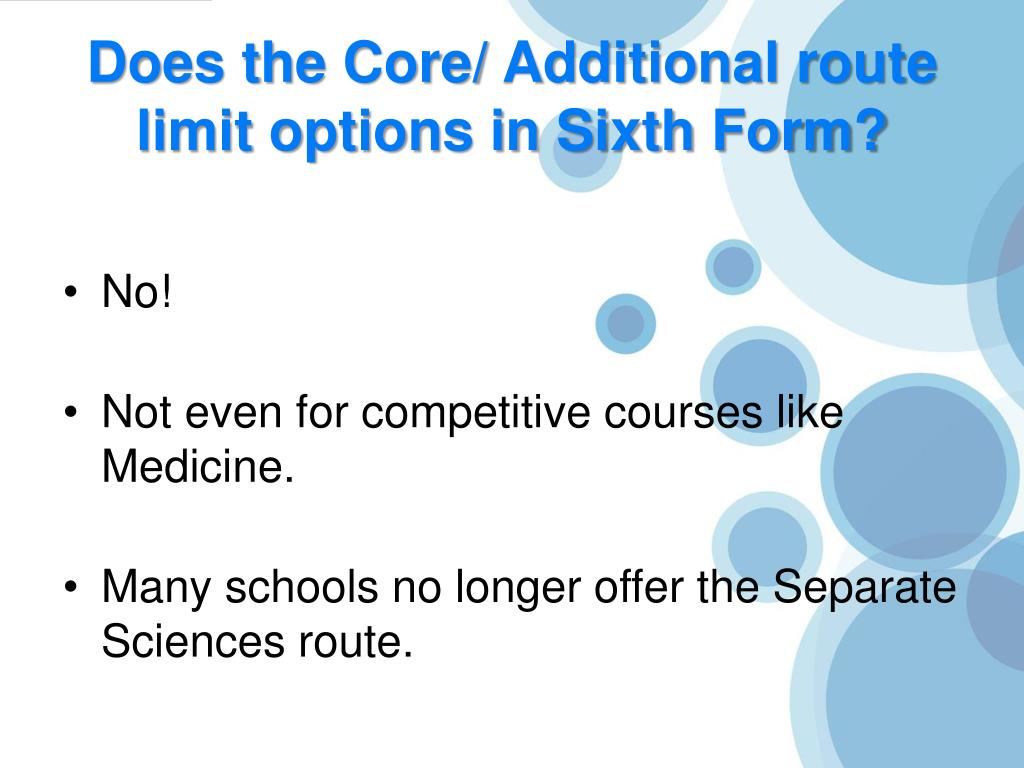 Does the Core/ Additional route limit options in Sixth Form?

• No!

• Not even for competitive courses like Medicine.

• Many schools no longer offer the Separate Sciences route.